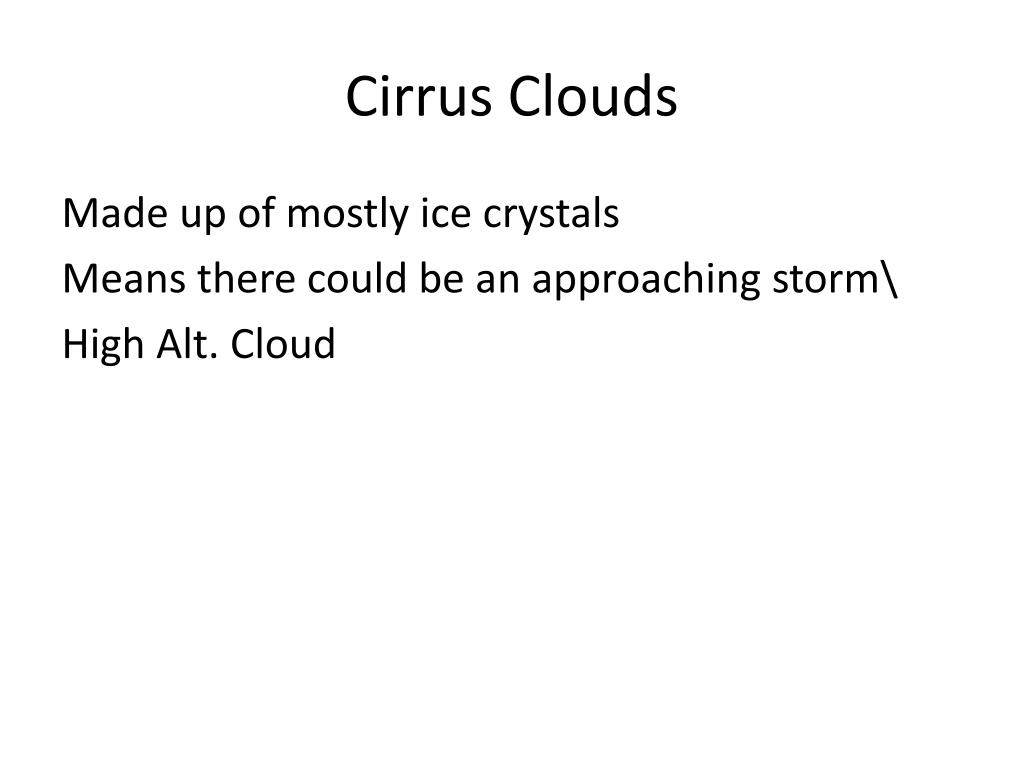 Cirrus Clouds

Made up of mostly ice crystals

Means there could be an approaching storm\

High Alt. Cloud